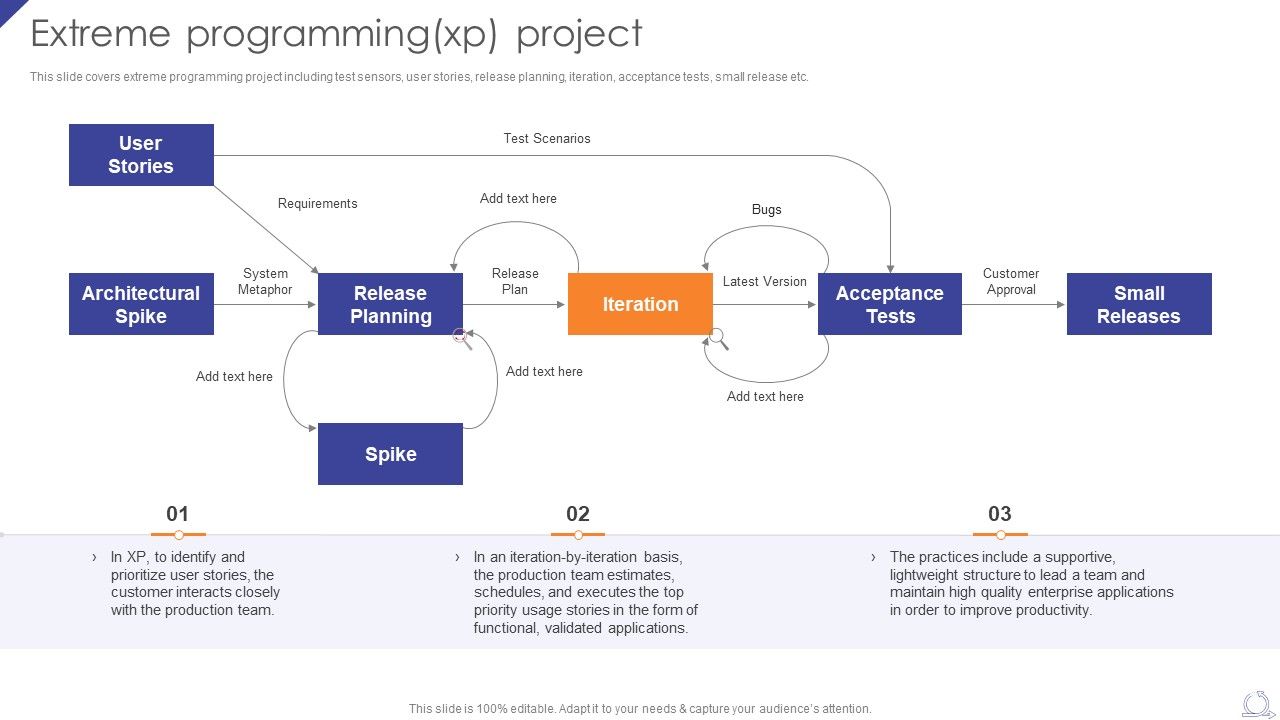 Extreme programming(xp) project

This slide covers extreme programming project including test sensors, user stories, release planning, iteration, acceptance tests, small release etc.

User Stories

Test Scenarios

Requirements

Add text here

Bugs

Architectural Spike

System Metaphor

Release Planning

Release Plan

Iteration

Latest Version

Acceptance Tests

Customer Approval

Small Releases

Add text here

Add text here

Add text here

Spike

01

› In XP, to identify and prioritize user stories, the customer interacts closely with the production team.

02

› In an iteration-by-iteration basis, the production team estimates, schedules, and executes the top priority usage stories in the form of functional, validated applications.

03

› The practices include a supportive, lightweight structure to lead a team and maintain high quality enterprise applications in order to improve productivity.

This slide is 100% editable. Adapt it to your needs & capture your audience's attention.